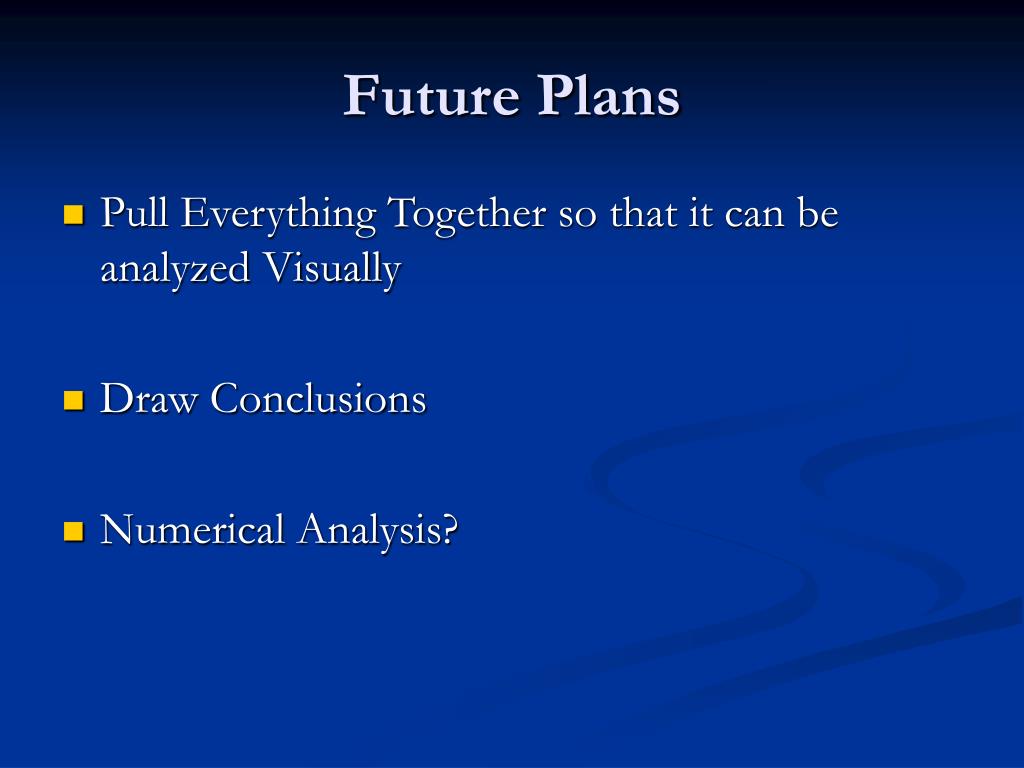 Future Plans

Pull Everything Together so that it can be analyzed Visually

Draw Conclusions

Numerical Analysis?